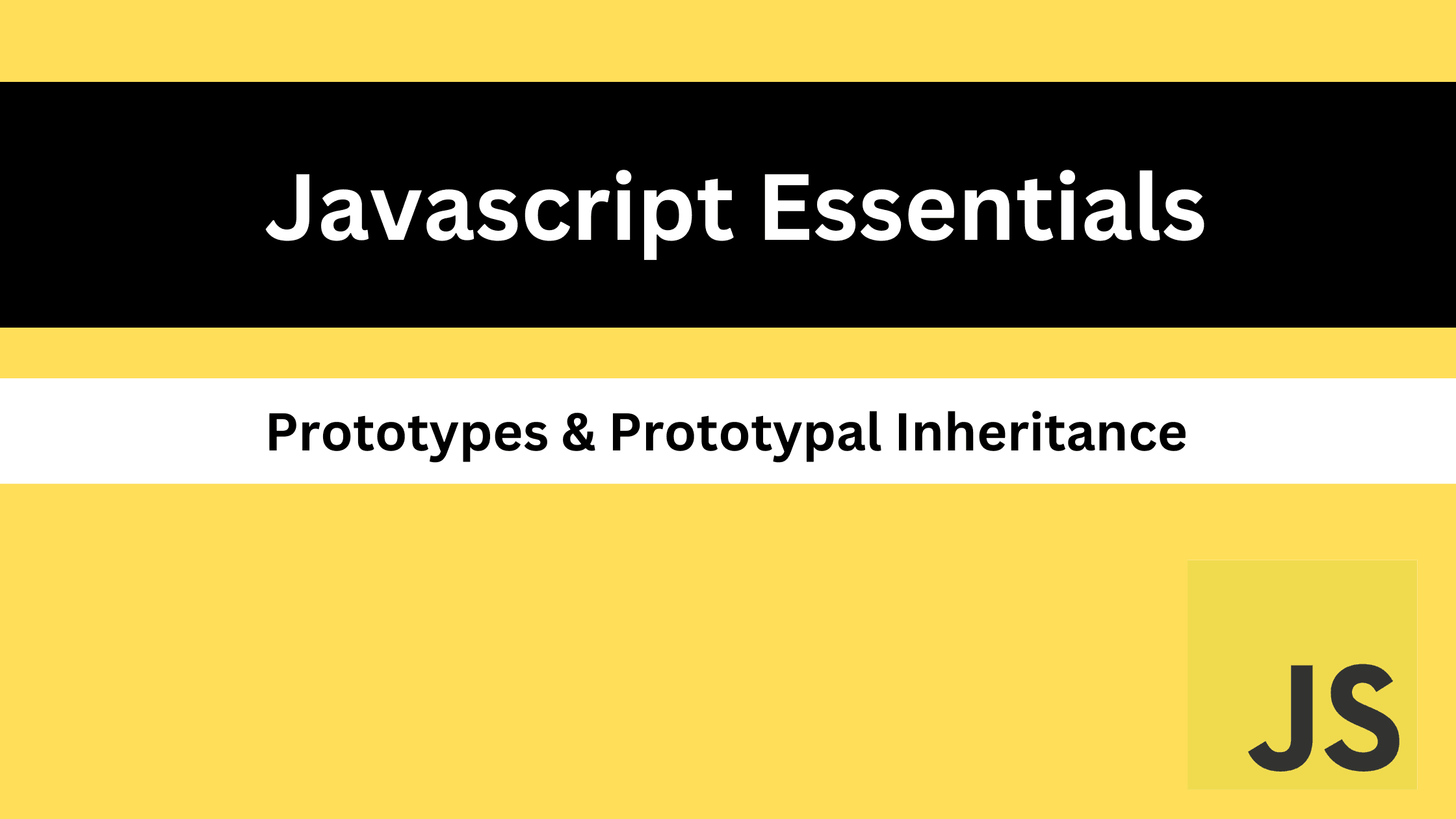 Javascript Essentials

Prototypes & Prototypal Inheritance

JS